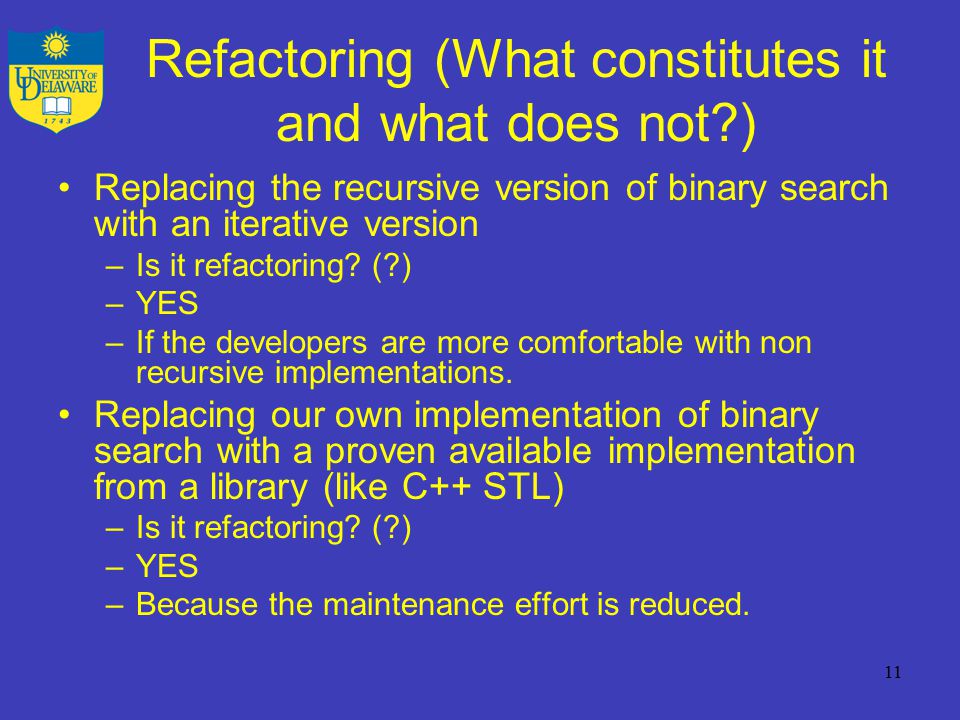 UNIVERSITY OF DELAWARE
1743

Refactoring (What constitutes it and what does not?)

• Replacing the recursive version of binary search with an iterative version
– Is it refactoring? (?)
– YES
– If the developers are more comfortable with non recursive implementations.

• Replacing our own implementation of binary search with a proven available implementation from a library (like C++ STL)
– Is it refactoring? (?)
– YES
– Because the maintenance effort is reduced.

11